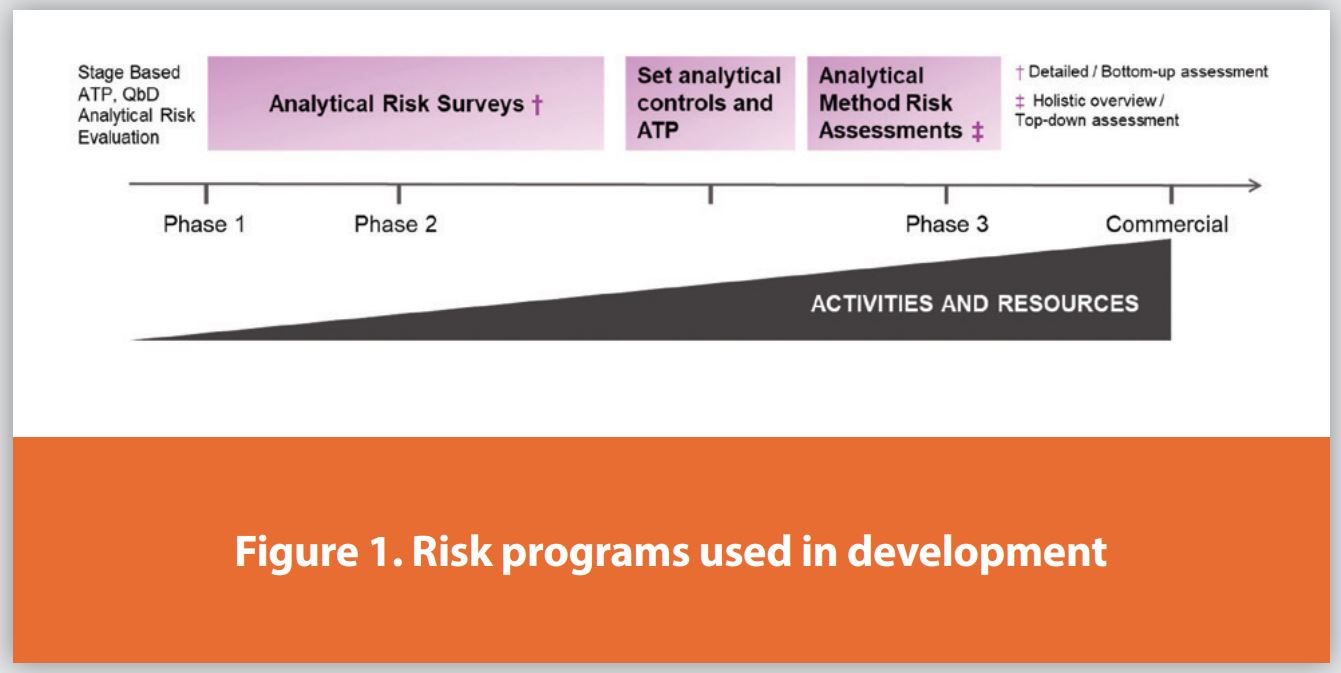 Stage Based ATP, QbD Analytical Risk Evaluation

Analytical Risk Surveys †

Set analytical controls and ATP

Analytical Method Risk Assessments ‡

† Detailed / Bottom-up assessment

‡ Holistic overview / Top-down assessment

Phase 1

Phase 2

Phase 3

Commercial

ACTIVITIES AND RESOURCES

Figure 1. Risk programs used in development